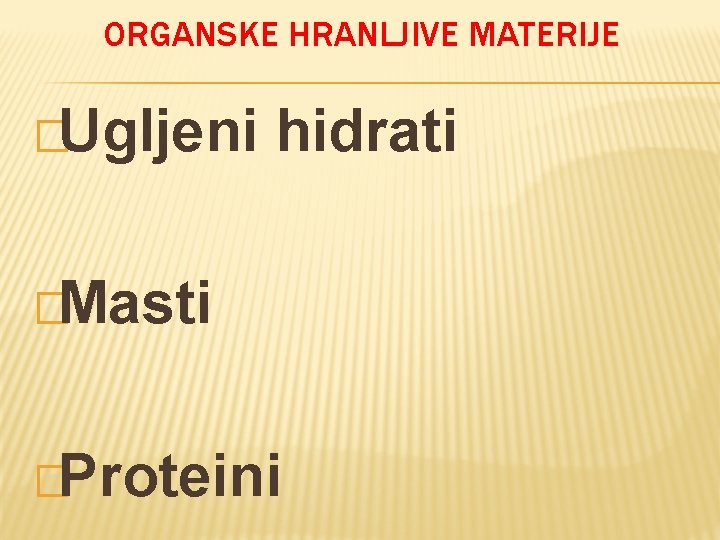 ORGANSKE HRANLJIVE MATERIJE

Ugljeni hidrati

Masti

Proteini